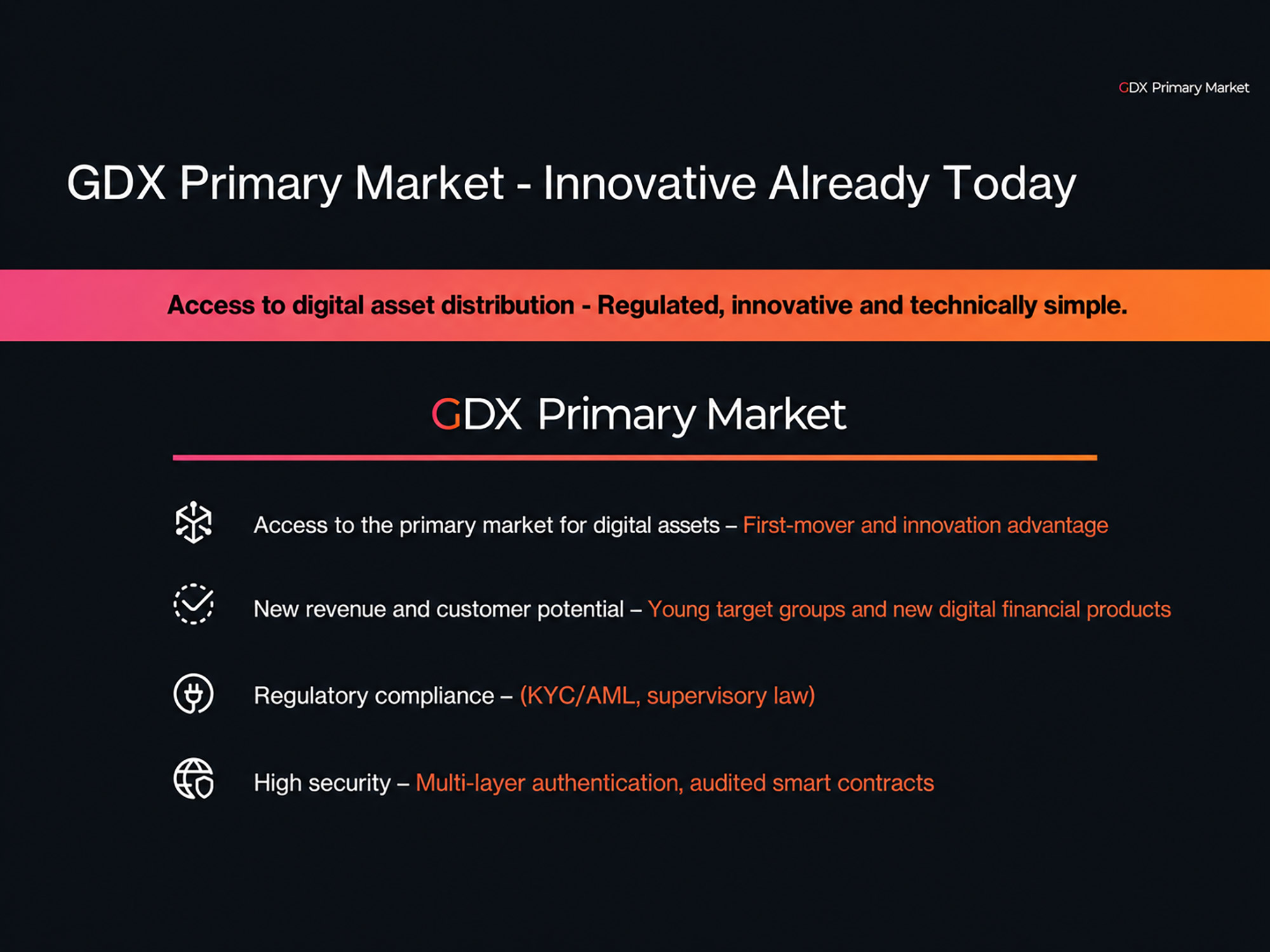 GDX Primary Market

GDX Primary Market - Innovative Already Today

Access to digital asset distribution - Regulated, innovative and technically simple.

GDX Primary Market

Access to the primary market for digital assets – First-mover and innovation advantage

New revenue and customer potential – Young target groups and new digital financial products

Regulatory compliance – (KYC/AML, supervisory law)

High security – Multi-layer authentication, audited smart contracts